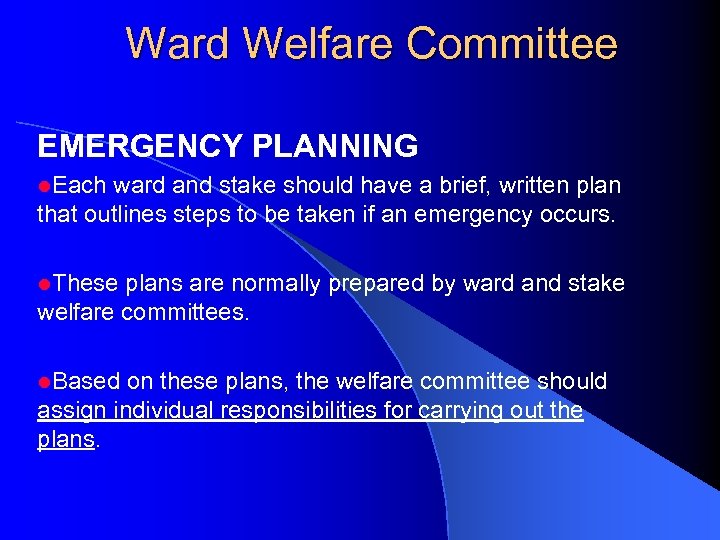 Ward Welfare Committee

EMERGENCY PLANNING

●Each ward and stake should have a brief, written plan that outlines steps to be taken if an emergency occurs.

●These plans are normally prepared by ward and stake welfare committees.

●Based on these plans, the welfare committee should assign individual responsibilities for carrying out the plans.